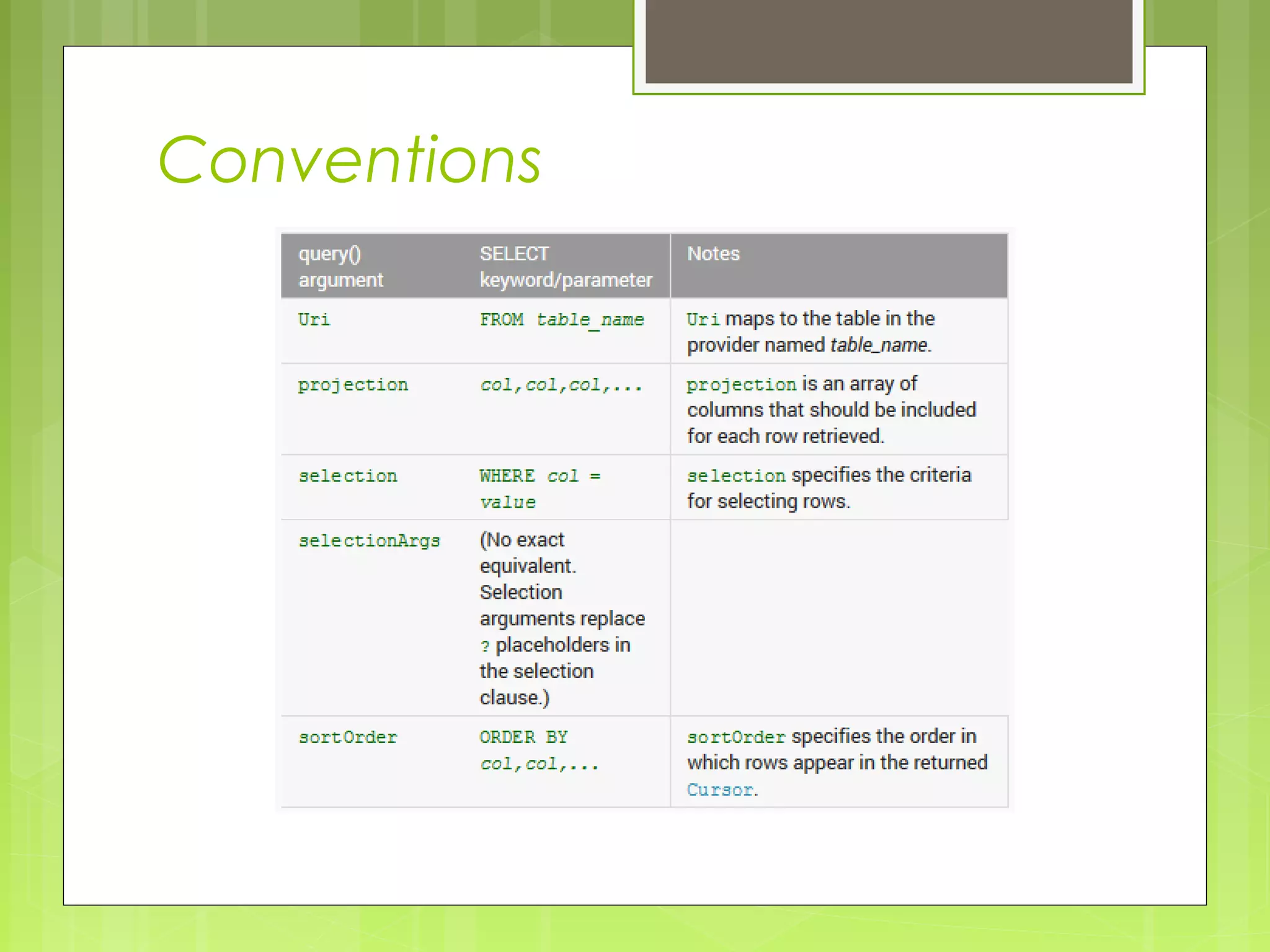 Conventions

| query() argument | SELECT keyword/parameter | Notes |
|---|---|---|
| Uri | FROM table_name | Uri maps to the table in the provider named table_name. |
| projection | col,col,col,... | projection is an array of columns that should be included for each row retrieved. |
| selection | WHERE col = value | selection specifies the criteria for selecting rows. |
| selectionArgs | (No exact equivalent. Selection arguments replace ? placeholders in the selection clause.) | |
| sortOrder | ORDER BY col,col,... | sortOrder specifies the order in which rows appear in the returned Cursor. |